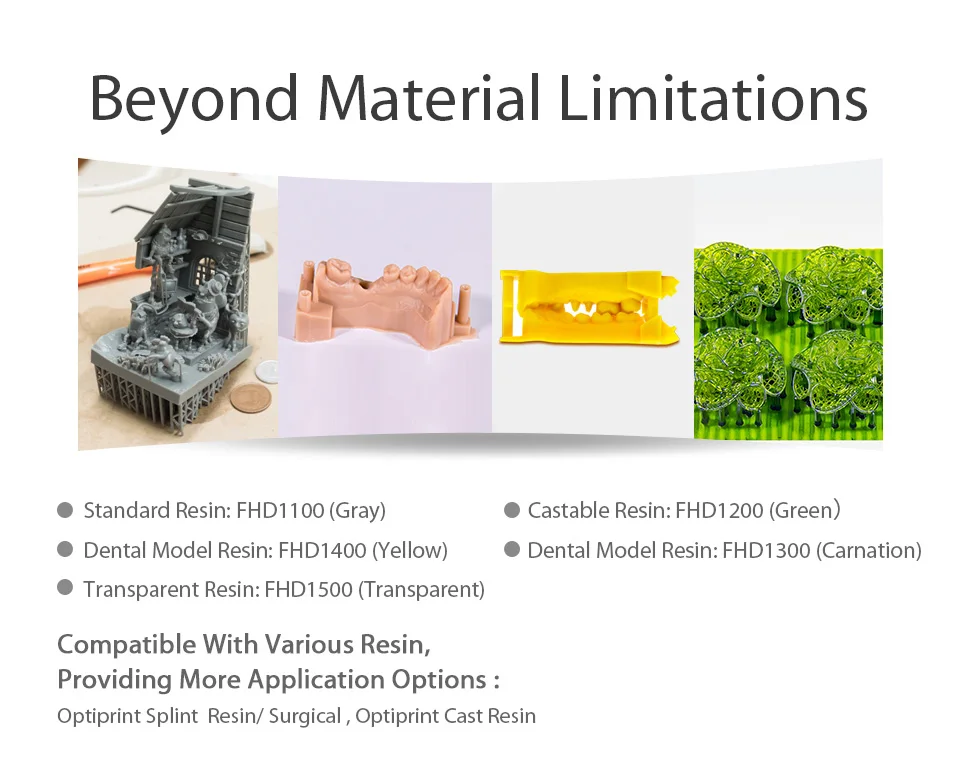 Beyond Material Limitations

• Standard Resin: FHD1100 (Gray)
• Dental Model Resin: FHD1400 (Yellow)
• Transparent Resin: FHD1500 (Transparent)

• Castable Resin: FHD1200 (Green)
• Dental Model Resin: FHD1300 (Carnation)

Compatible With Various Resin,
Providing More Application Options :

Optiprint Splint Resin/ Surgical , Optiprint Cast Resin